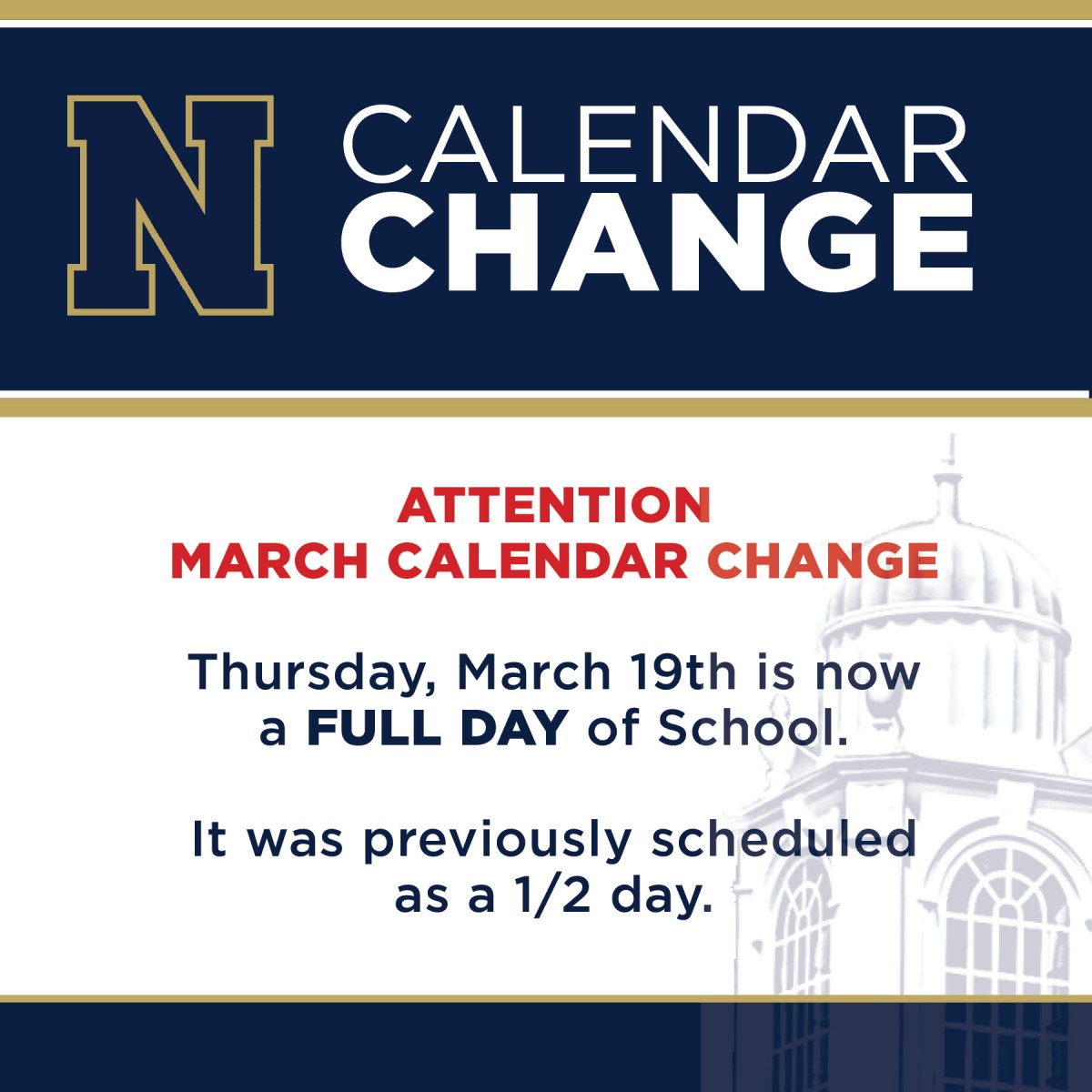 N CALENDAR CHANGE

ATTENTION
MARCH CALENDAR CHANGE

Thursday, March 19th is now a FULL DAY of School.

It was previously scheduled as a 1/2 day.